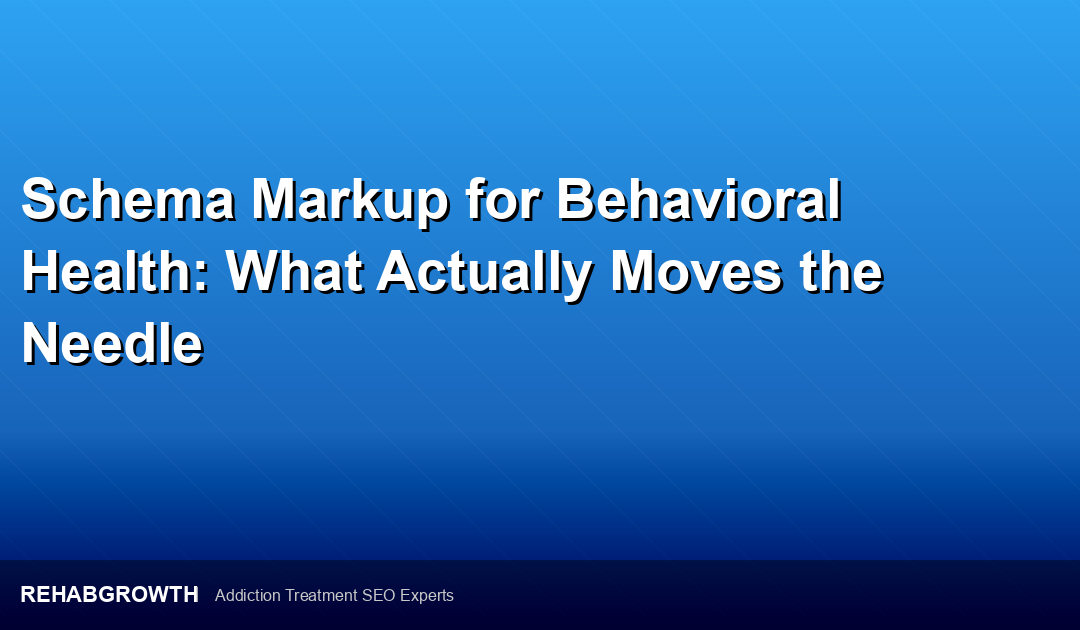 Schema Markup for Behavioral Health: What Actually Moves the Needle

REHABGROWTH Addiction Treatment SEO Experts